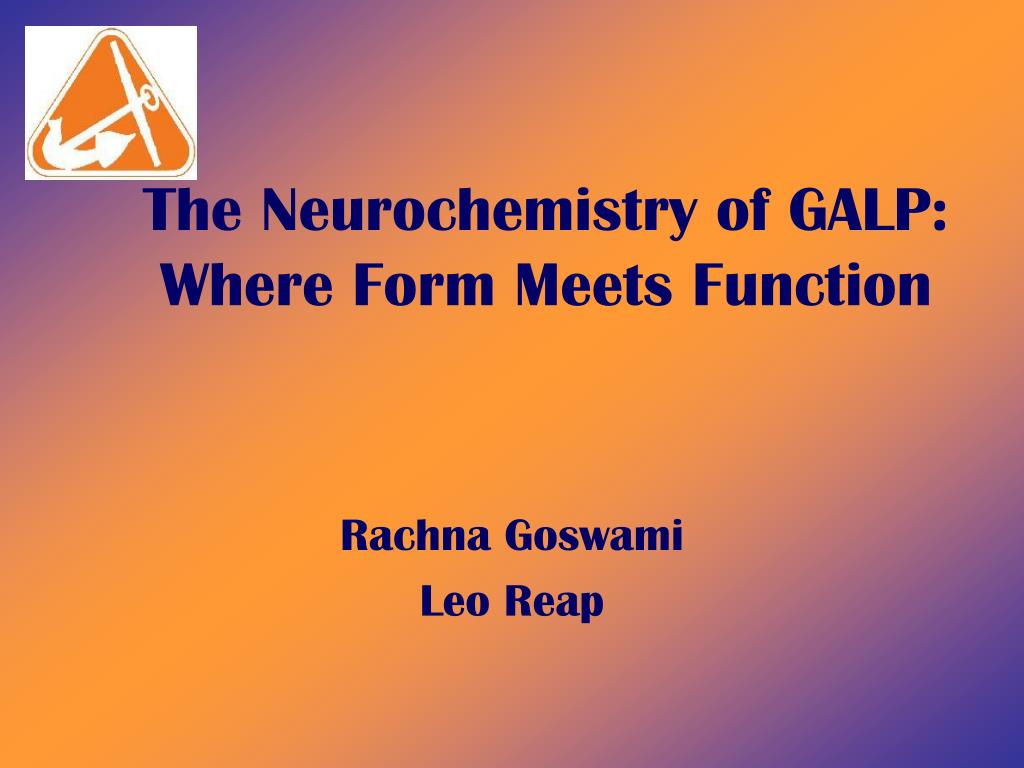 The Neurochemistry of GALP: Where Form Meets Function

Rachna Goswami
Leo Reap